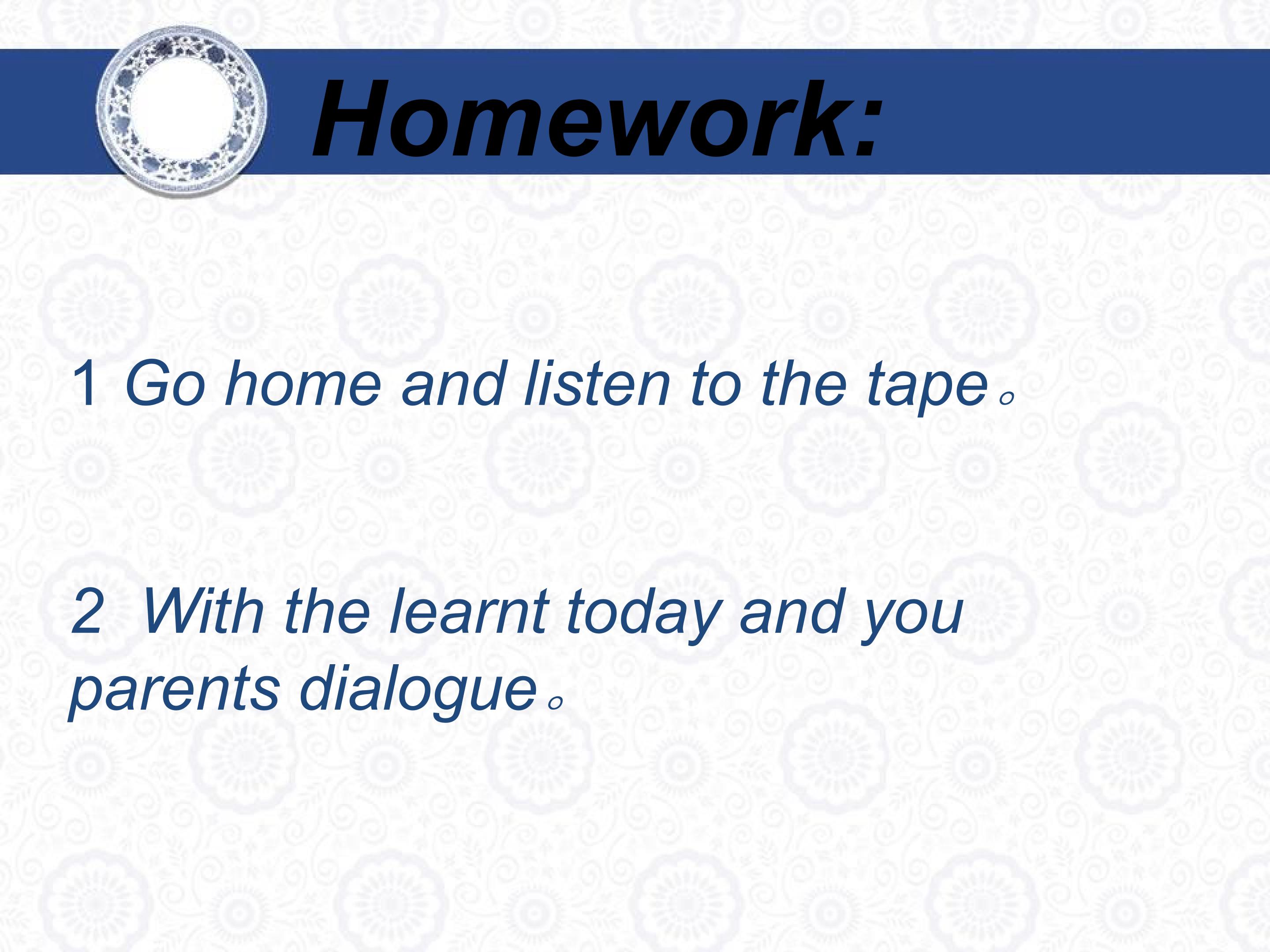 Homework:

1 Go home and listen to the tape。

2 With the learnt today and you parents dialogue。